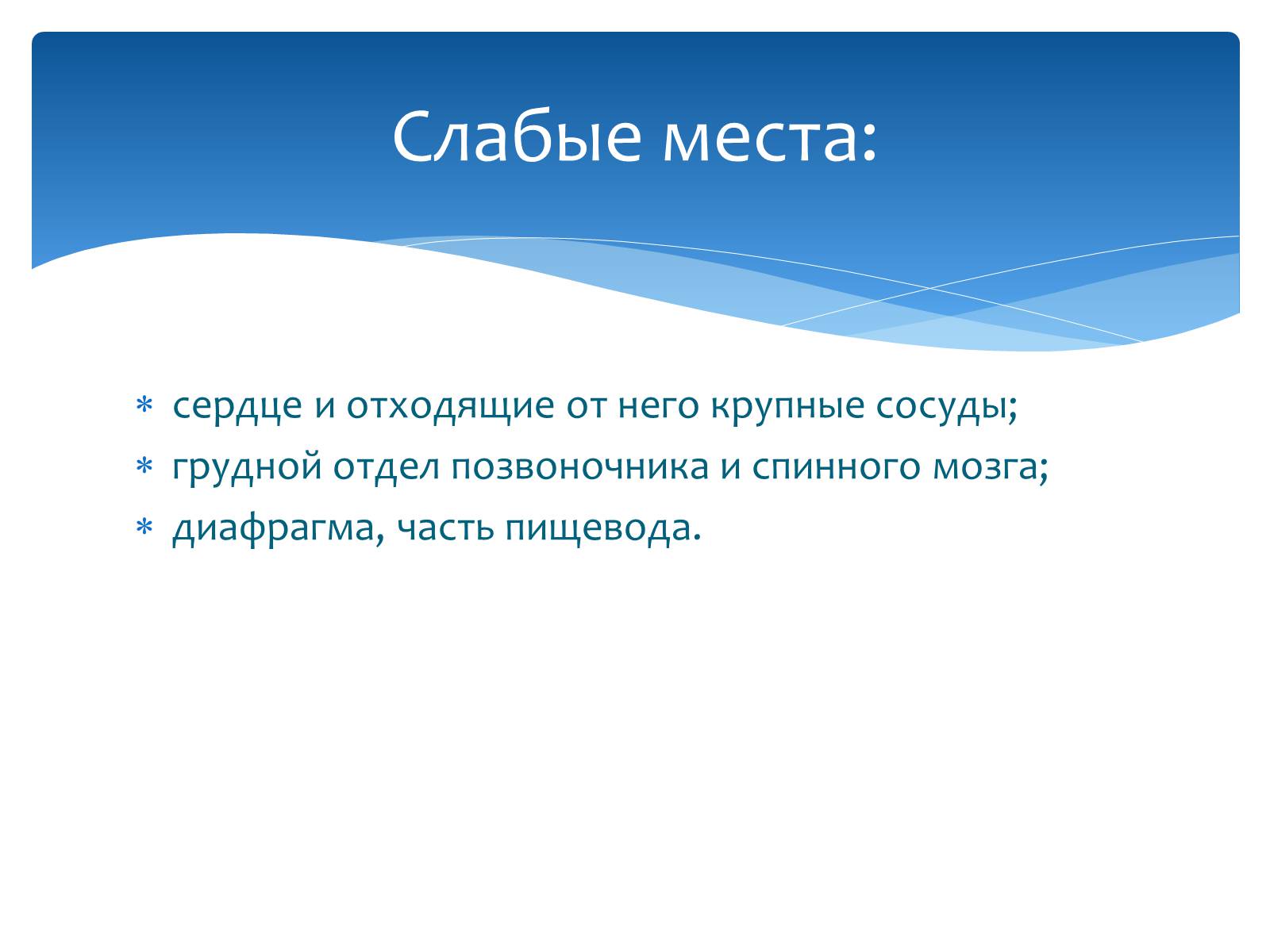 Слабые места:

* сердце и отходящие от него крупные сосуды;
* грудной отдел позвоночника и спинного мозга;
* диафрагма, часть пищевода.